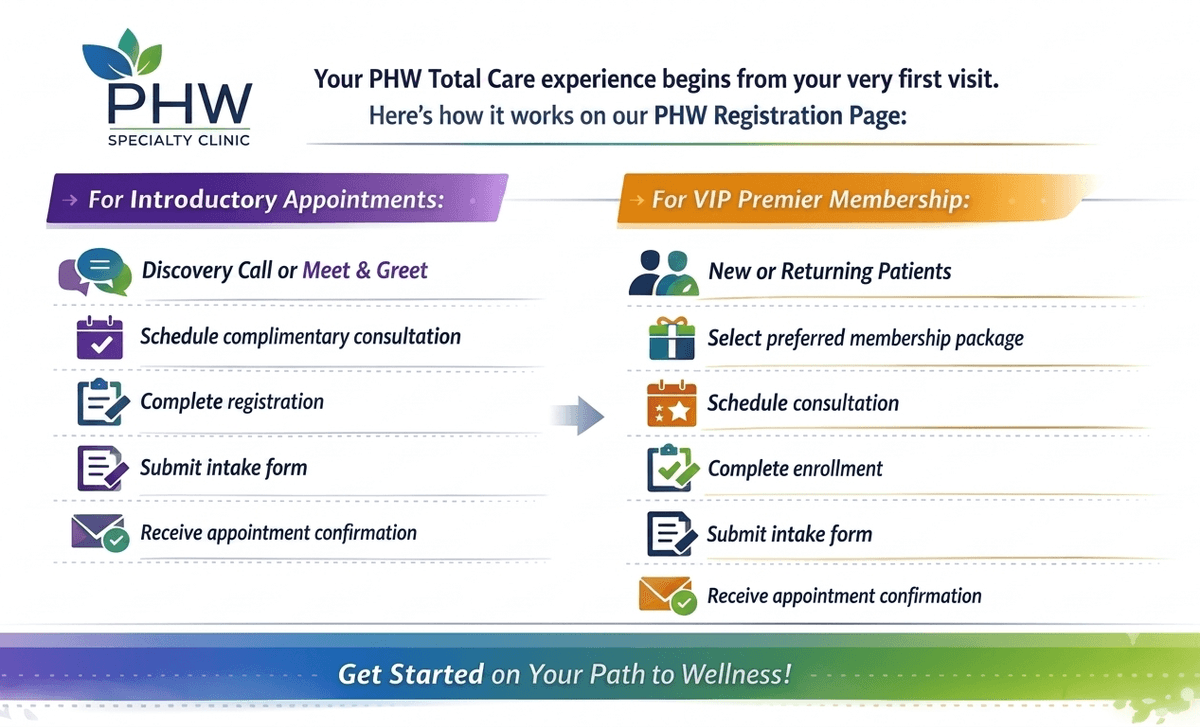 PHW
SPECIALTY CLINIC

Your PHW Total Care experience begins from your very first visit.
Here's how it works on our PHW Registration Page:

→ For Introductory Appointments:

Discovery Call or Meet & Greet

Schedule complimentary consultation

Complete registration

Submit intake form

Receive appointment confirmation

→ For VIP Premier Membership:

New or Returning Patients

Select preferred membership package

Schedule consultation

Complete enrollment

Submit intake form

Receive appointment confirmation

Get Started on Your Path to Wellness!